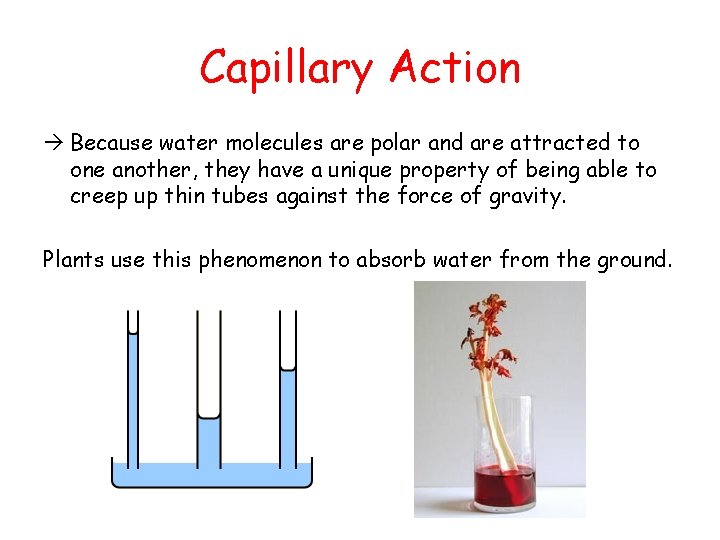 Capillary Action

→ Because water molecules are polar and are attracted to one another, they have a unique property of being able to creep up thin tubes against the force of gravity.

Plants use this phenomenon to absorb water from the ground.